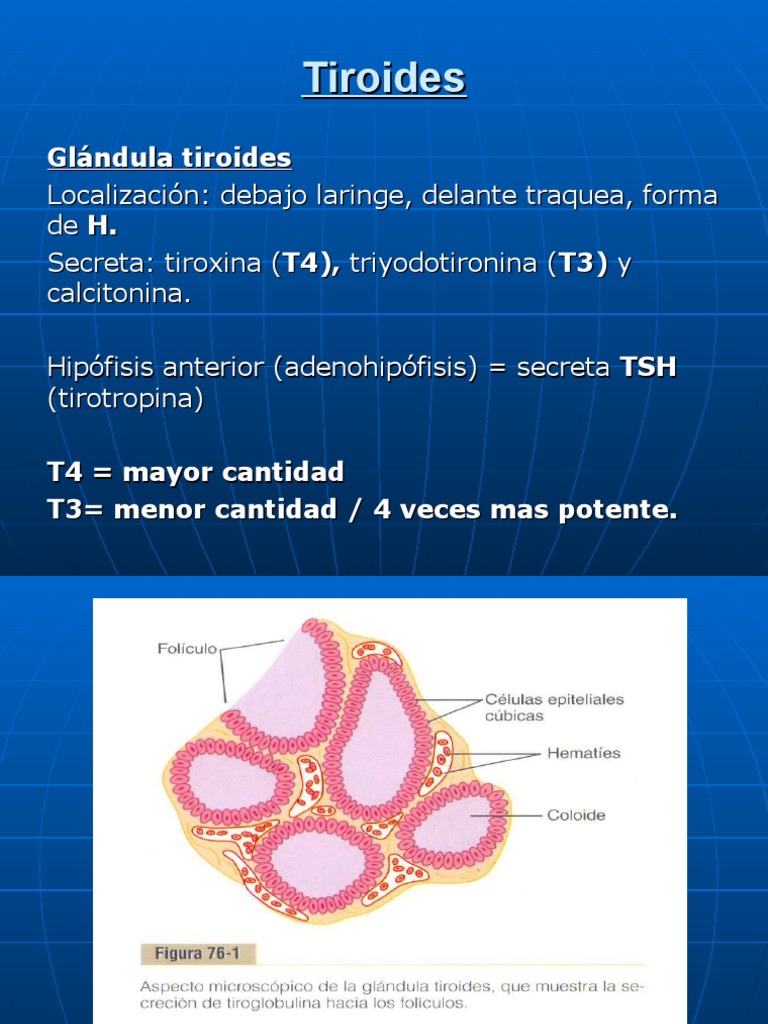 Tiroides

Glándula tiroides
Localización: debajo laringe, delante traquea, forma de H.
Secreta: tiroxina (T4), triyodotironina (T3) y calcitonina.

Hipófisis anterior (adenohipófisis) = secreta TSH (tirotropina)

T4 = mayor cantidad
T3= menor cantidad / 4 veces mas potente.

Folículo
Células epiteliales cúbicas
Hematíes
Coloide

Figura 76-1
Aspecto microscópico de la glándula tiroides, que muestra la secreción de tiroglobulina hacia los folículos.